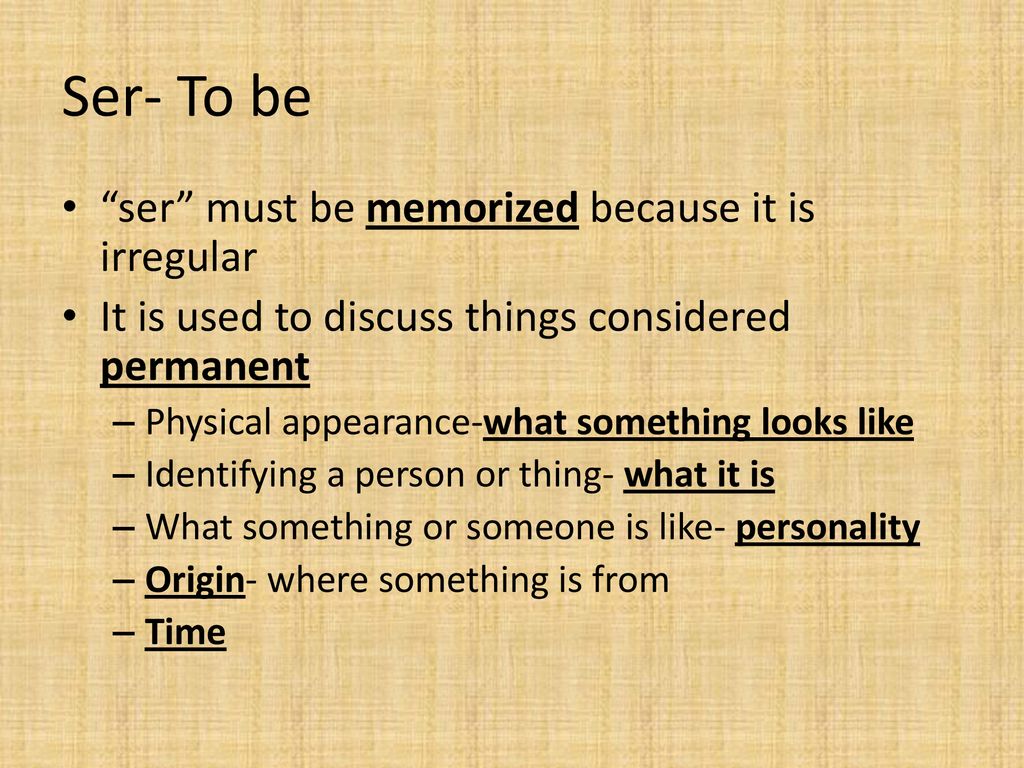 Ser- To be

• “ser” must be memorized because it is irregular

• It is used to discuss things considered permanent

– Physical appearance-what something looks like

– Identifying a person or thing- what it is

– What something or someone is like- personality

– Origin- where something is from

– Time